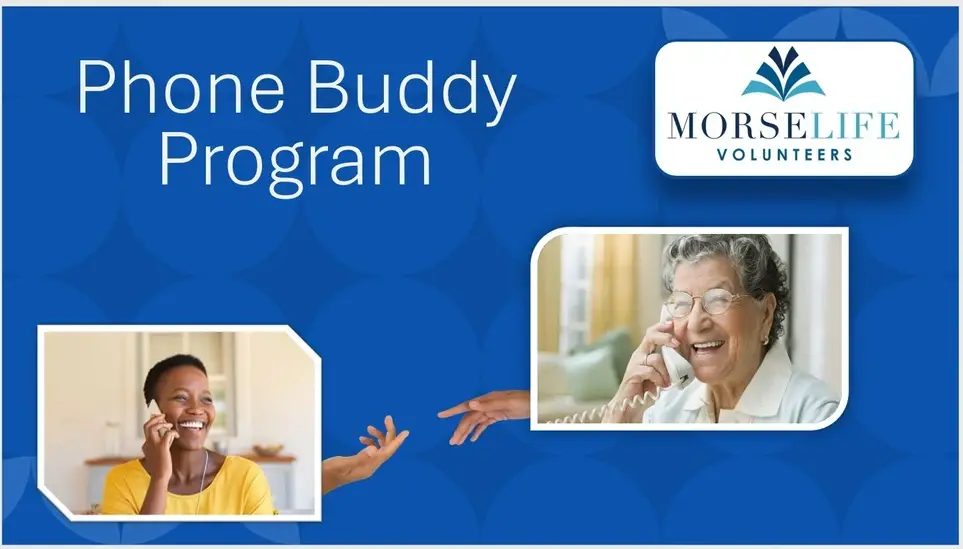 Phone Buddy Program

MORSELIFE
VOLUNTEERS